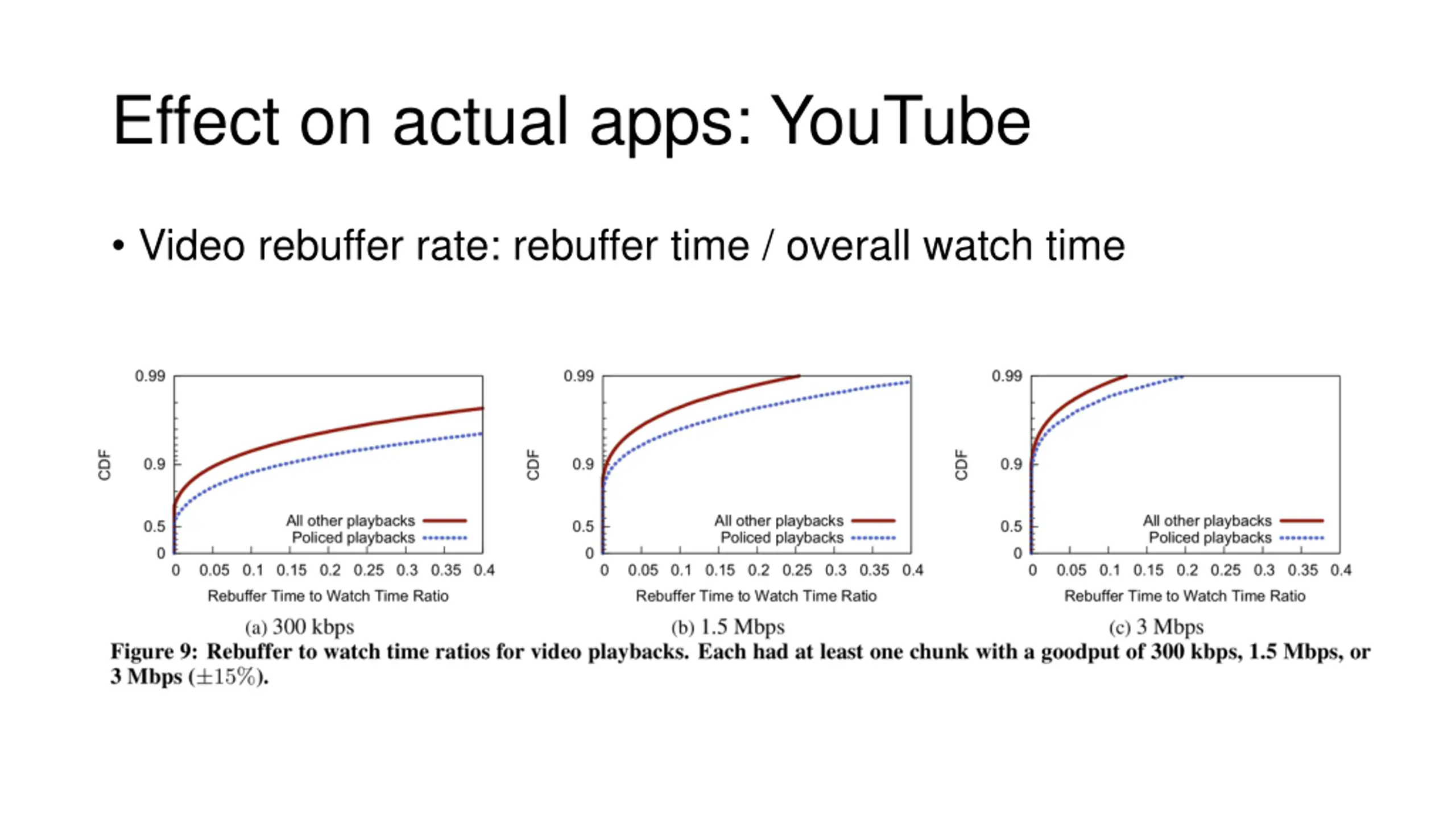 Effect on actual apps: YouTube

• Video rebuffer rate: rebuffer time / overall watch time

0.99
0.9
0.5
0
CDF
All other playbacks
Policed playbacks
0 0.05 0.1 0.15 0.2 0.25 0.3 0.35 0.4
Rebuffer Time to Watch Time Ratio
(a) 300 kbps

0.99
0.9
0.5
0
CDF
All other playbacks
Policed playbacks
0 0.05 0.1 0.15 0.2 0.25 0.3 0.35 0.4
Rebuffer Time to Watch Time Ratio
(b) 1.5 Mbps

0.99
0.9
0.5
0
CDF
All other playbacks
Policed playbacks
0 0.05 0.1 0.15 0.2 0.25 0.3 0.35 0.4
Rebuffer Time to Watch Time Ratio
(c) 3 Mbps

Figure 9: Rebuffer to watch time ratios for video playbacks. Each had at least one chunk with a goodput of 300 kbps, 1.5 Mbps, or 3 Mbps ($\pm 15\%$).